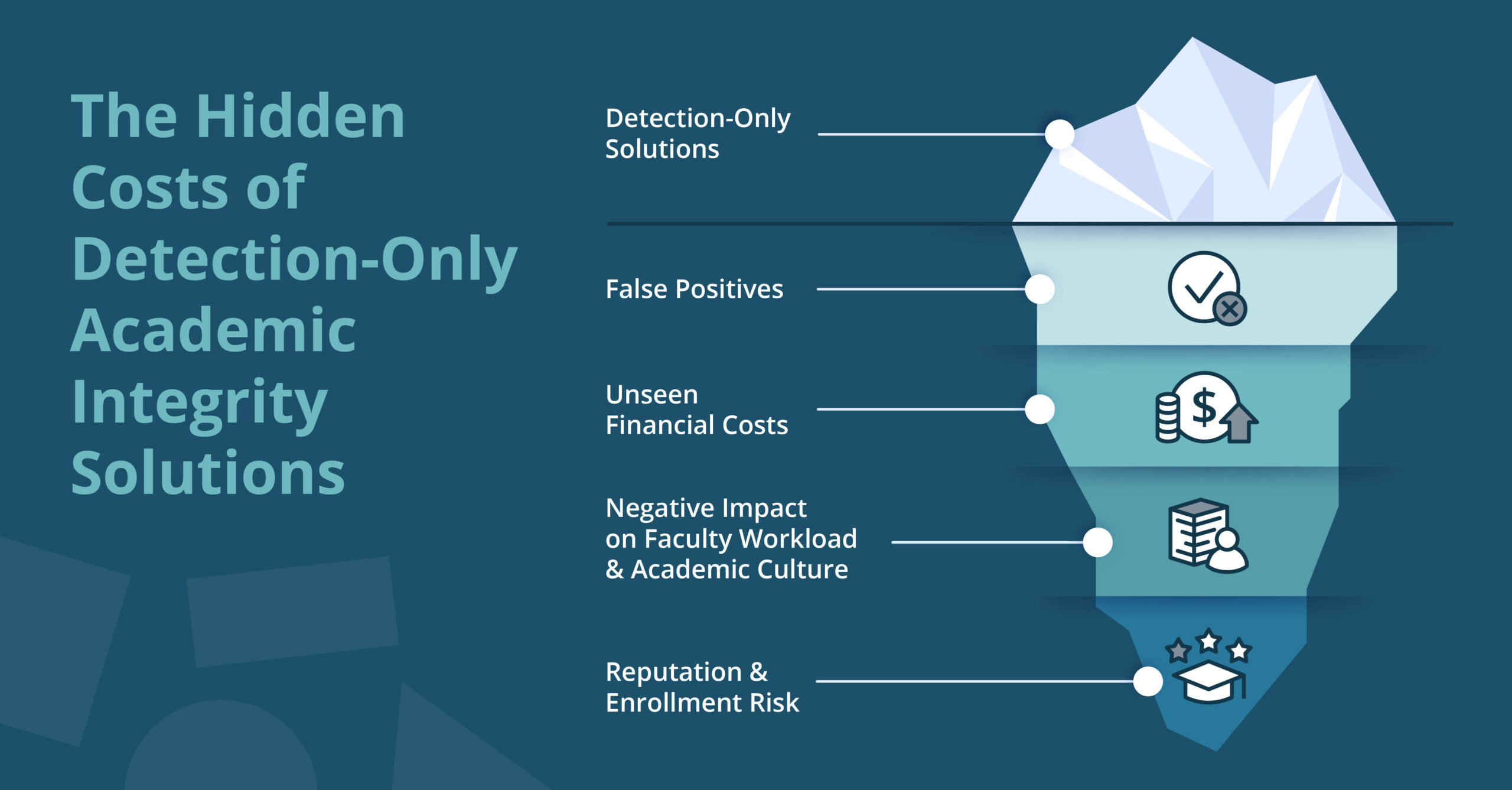 The Hidden Costs of Detection-Only Academic Integrity Solutions

Detection-Only Solutions

False Positives

Unseen Financial Costs

Negative Impact on Faculty Workload & Academic Culture

Reputation & Enrollment Risk